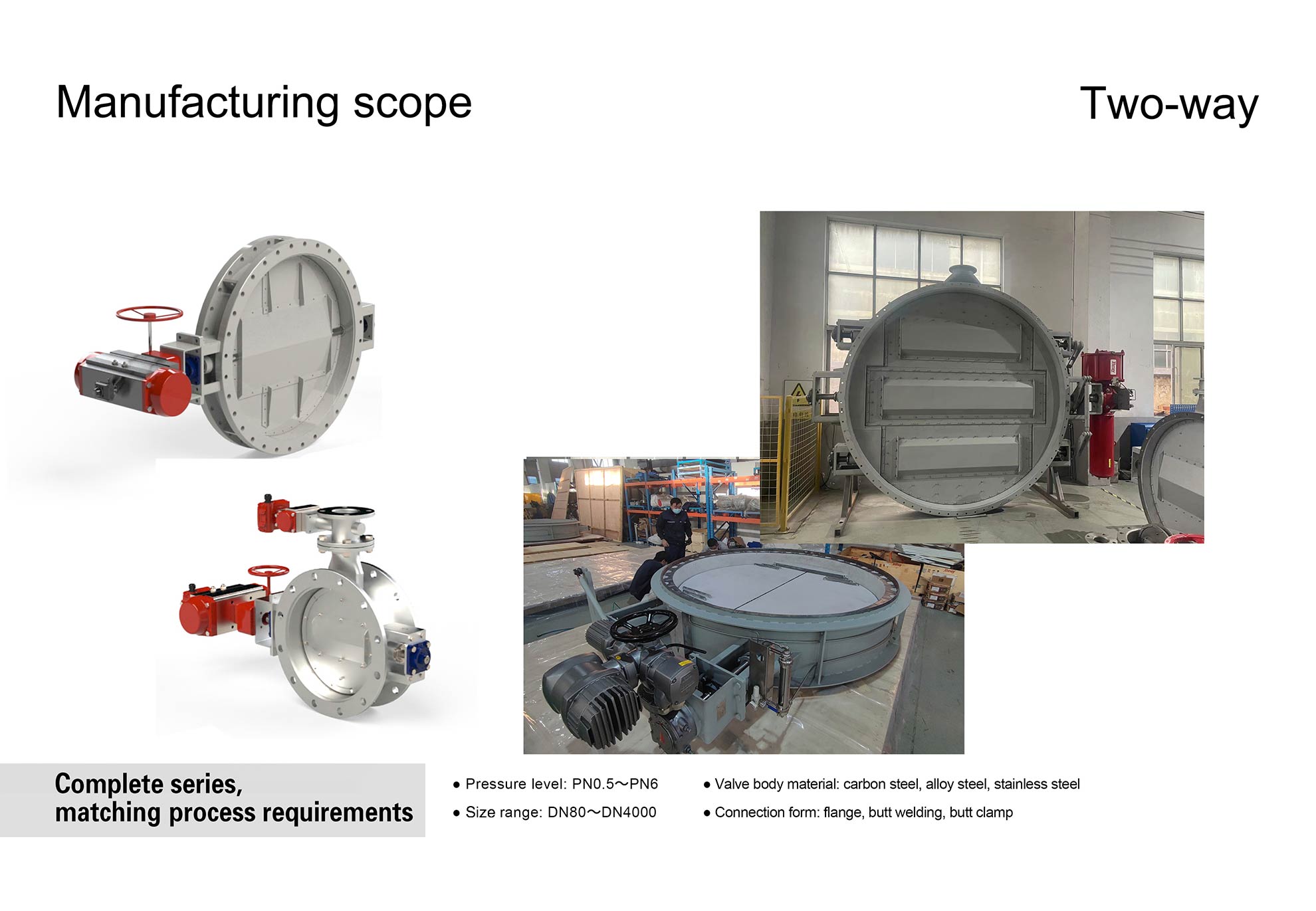 Manufacturing scope

Two-way

Complete series,
matching process requirements

● Pressure level: PN0.5～PN6

● Size range: DN80～DN4000

● Valve body material: carbon steel, alloy steel, stainless steel

● Connection form: flange, butt welding, butt clamp